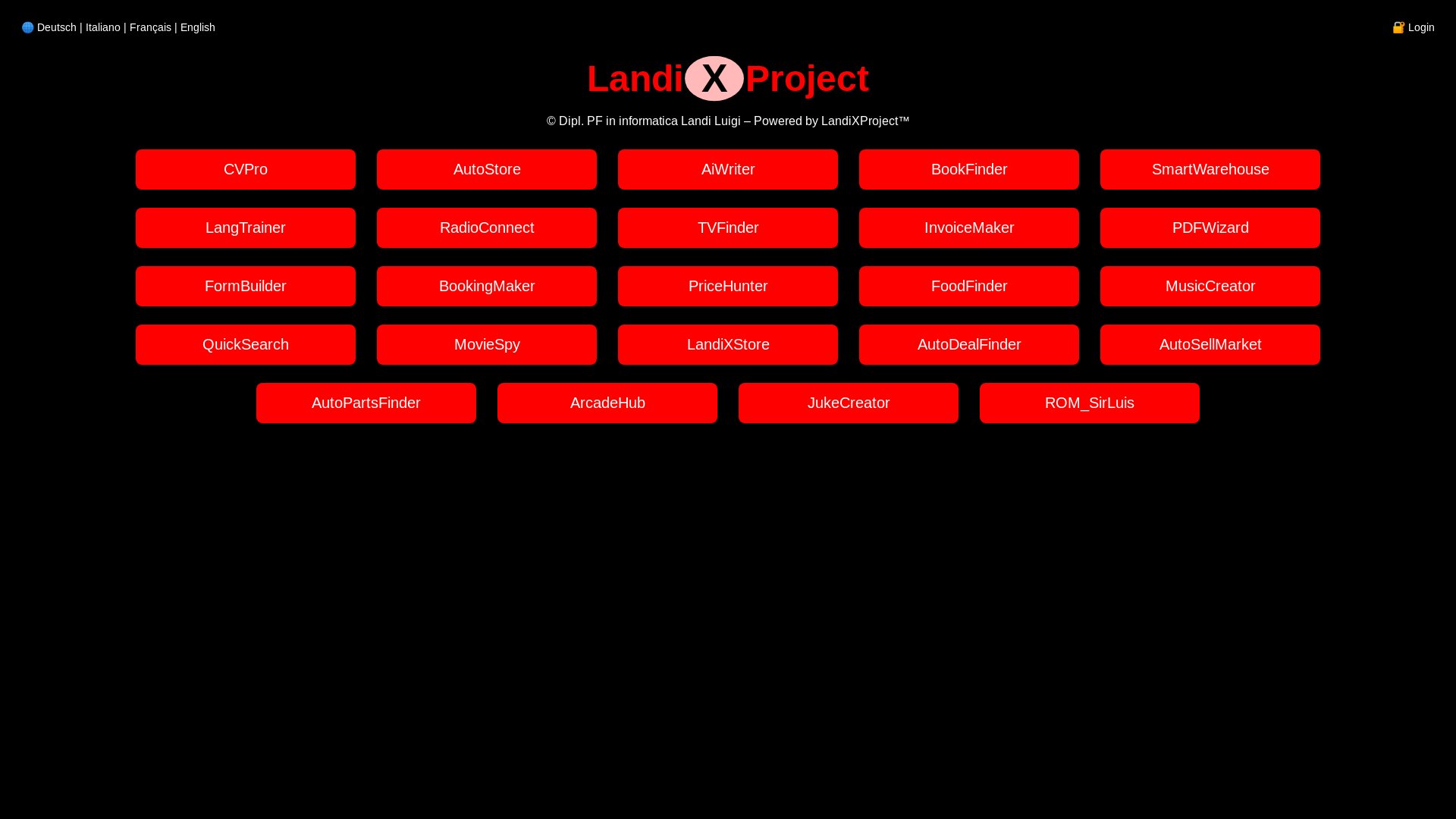 Deutsch | Italiano | Français | English

Login

LandiXProject

© Dipl. PF in informatica Landi Luigi – Powered by LandiXProject™

CVPro
AutoStore
AiWriter
BookFinder
SmartWarehouse
LangTrainer
RadioConnect
TVFinder
InvoiceMaker
PDFWizard
FormBuilder
BookingMaker
PriceHunter
FoodFinder
MusicCreator
QuickSearch
MovieSpy
LandiXStore
AutoDealFinder
AutoSellMarket
AutoPartsFinder
ArcadeHub
JukeCreator
ROM_SirLuis